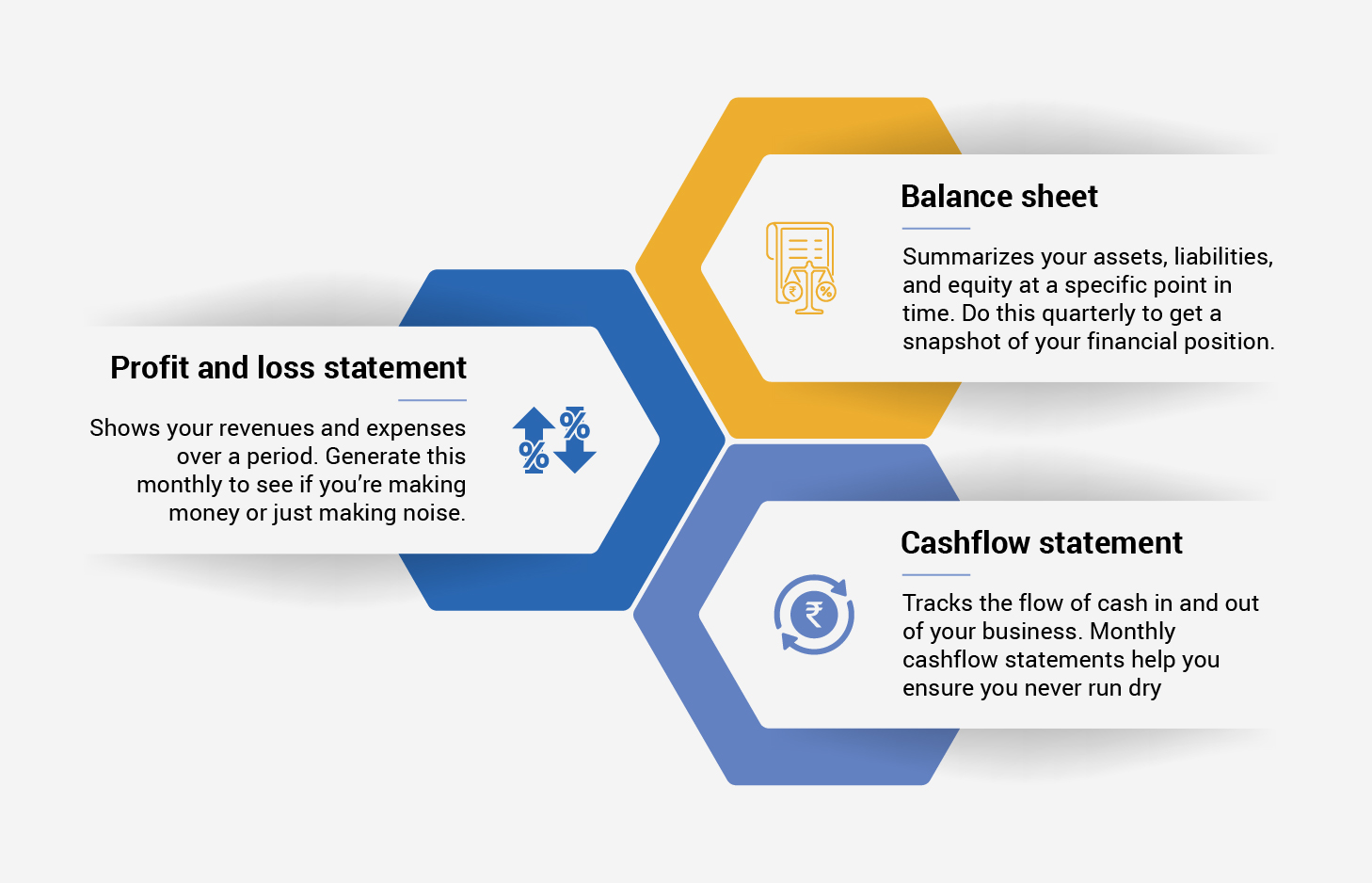 Balance sheet

Summarizes your assets, liabilities, and equity at a specific point in time. Do this quarterly to get a snapshot of your financial position.

Profit and loss statement

Shows your revenues and expenses over a period. Generate this monthly to see if you're making money or just making noise.

Cashflow statement

Tracks the flow of cash in and out of your business. Monthly cashflow statements help you ensure you never run dry